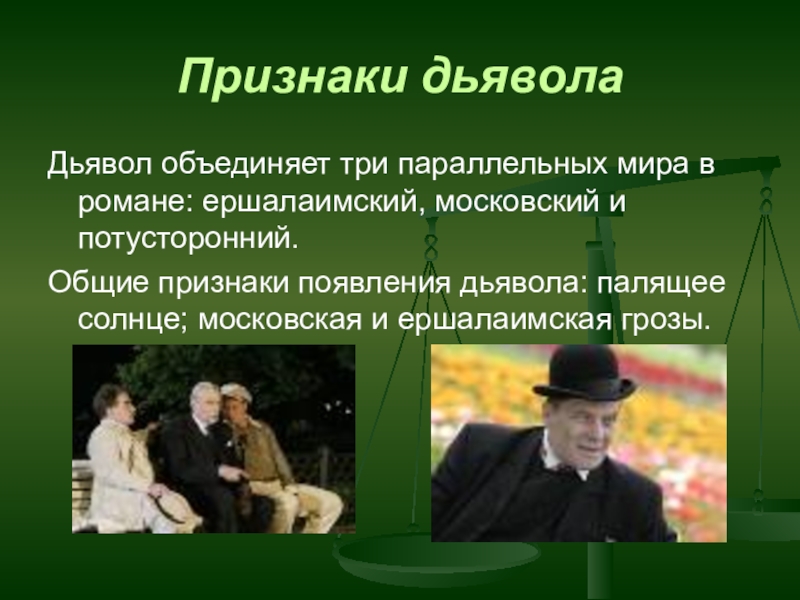 Признаки дьявола

Дьявол объединяет три параллельных мира в романе: ершалаимский, московский и потусторонний.

Общие признаки появления дьявола: палящее солнце; московская и ершалаимская грозы.